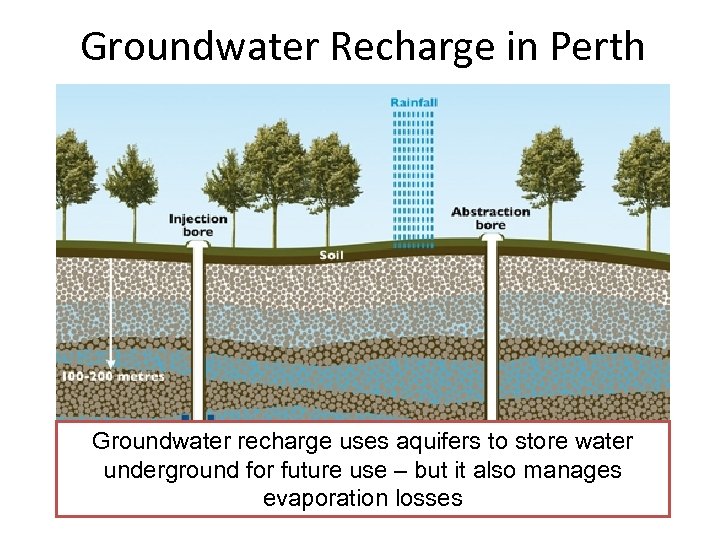 Groundwater Recharge in Perth

Rainfall

Injection bore

Abstraction bore

Soil

100-200 metres

Groundwater recharge uses aquifers to store water underground for future use – but it also manages evaporation losses